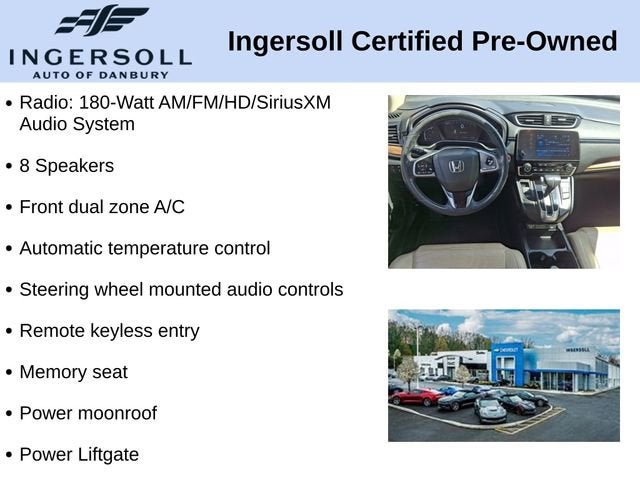 INGERSOLL
AUTO OF DANBURY

Ingersoll Certified Pre-Owned

• Radio: 180-Watt AM/FM/HD/SiriusXM Audio System

• 8 Speakers

• Front dual zone A/C

• Automatic temperature control

• Steering wheel mounted audio controls

• Remote keyless entry

• Memory seat

• Power moonroof

• Power Liftgate

CHEVROLET
INGERSOLL